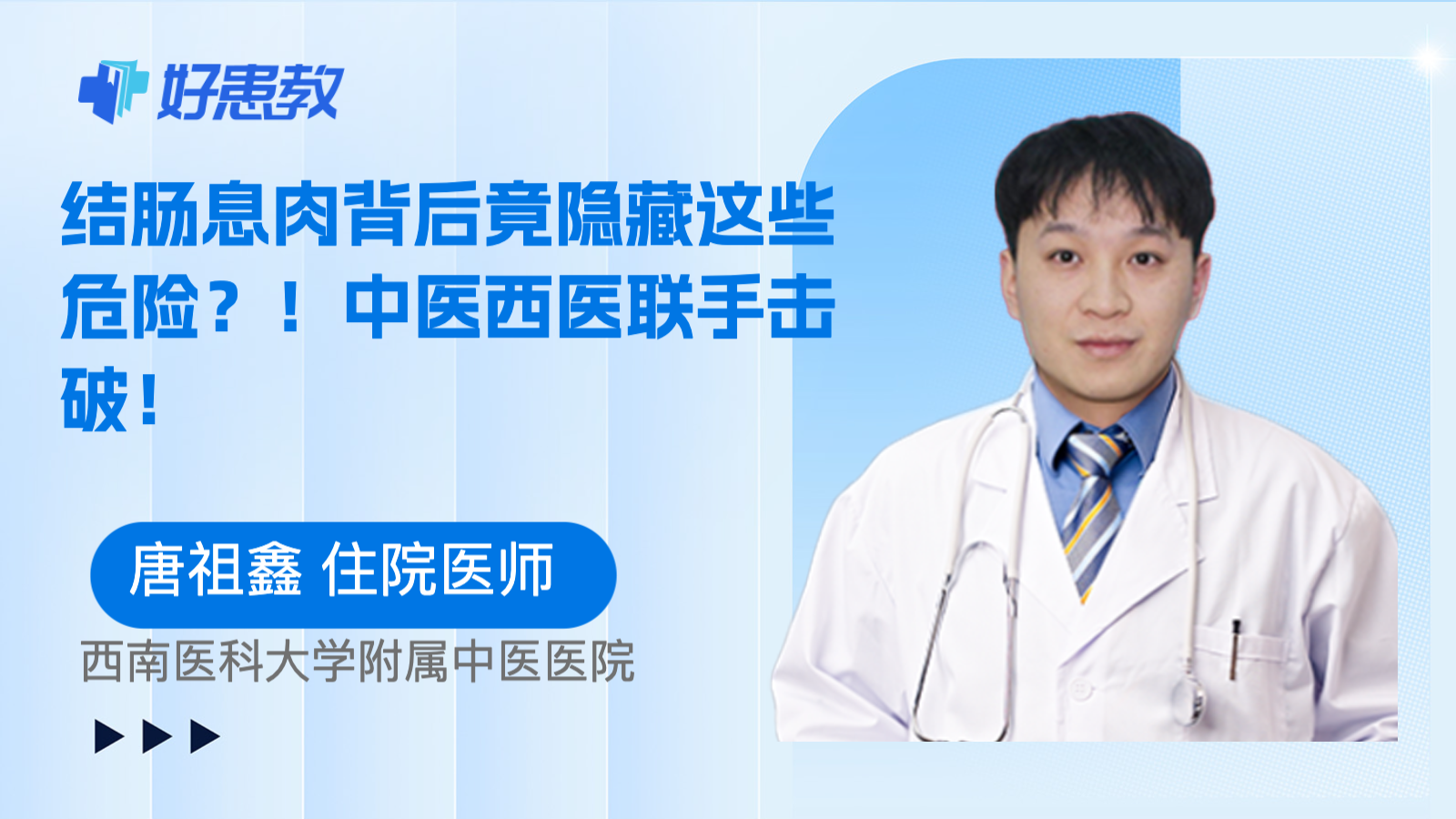 好患教

结肠息肉背后竟隐藏这些危险？！中医西医联手击破！

唐祖鑫 住院医师

西南医科大学附属中医医院